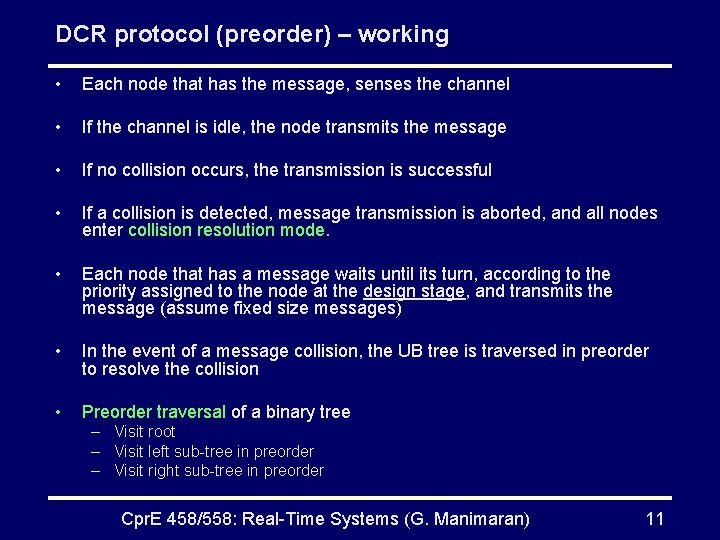 DCR protocol (preorder) – working

• Each node that has the message, senses the channel

• If the channel is idle, the node transmits the message

• If no collision occurs, the transmission is successful

• If a collision is detected, message transmission is aborted, and all nodes enter collision resolution mode.

• Each node that has a message waits until its turn, according to the priority assigned to the node at the design stage, and transmits the message (assume fixed size messages)

• In the event of a message collision, the UB tree is traversed in preorder to resolve the collision

• Preorder traversal of a binary tree
– Visit root
– Visit left sub-tree in preorder
– Visit right sub-tree in preorder

CprE 458/558: Real-Time Systems (G. Manimaran) 11